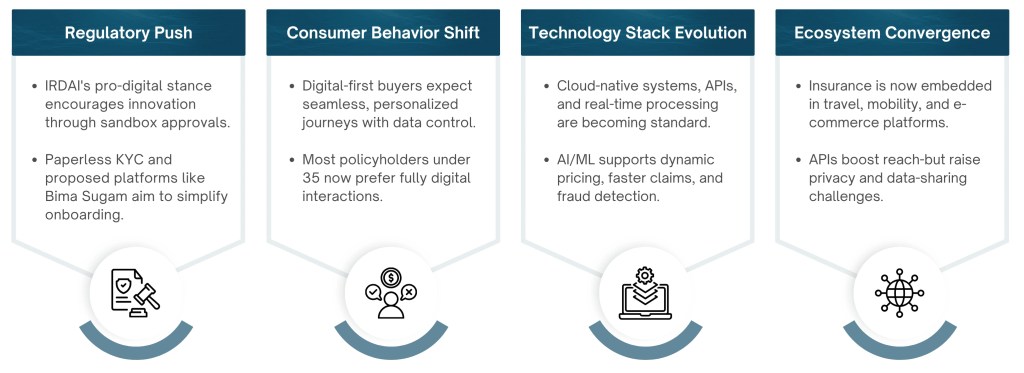 Regulatory Push

• IRDAI's pro-digital stance encourages innovation through sandbox approvals.

• Paperless KYC and proposed platforms like Bima Sugam aim to simplify onboarding.

Consumer Behavior Shift

• Digital-first buyers expect seamless, personalized journeys with data control.

• Most policyholders under 35 now prefer fully digital interactions.

Technology Stack Evolution

• Cloud-native systems, APIs, and real-time processing are becoming standard.

• AI/ML supports dynamic pricing, faster claims, and fraud detection.

Ecosystem Convergence

• Insurance is now embedded in travel, mobility, and e-commerce platforms.

• APIs boost reach-but raise privacy and data-sharing challenges.